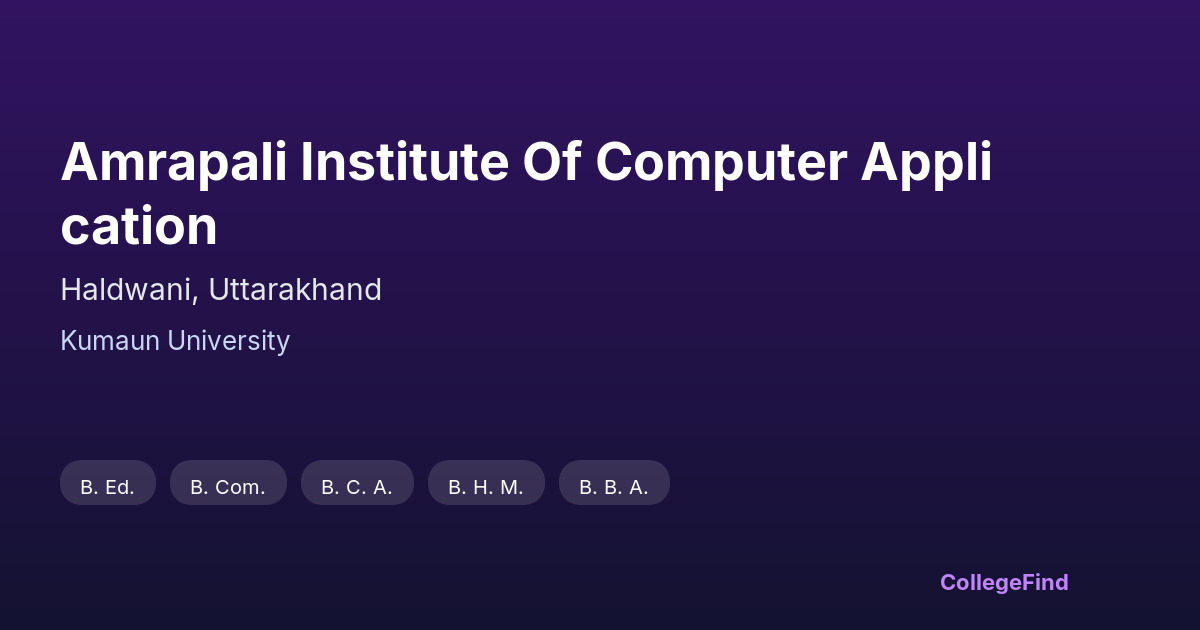 Amrapali Institute Of Computer Appli cation

Haldwani, Uttarakhand

Kumaun University

B. Ed.
B. Com.
B. C. A.
B. H. M.
B. B. A.

CollegeFind